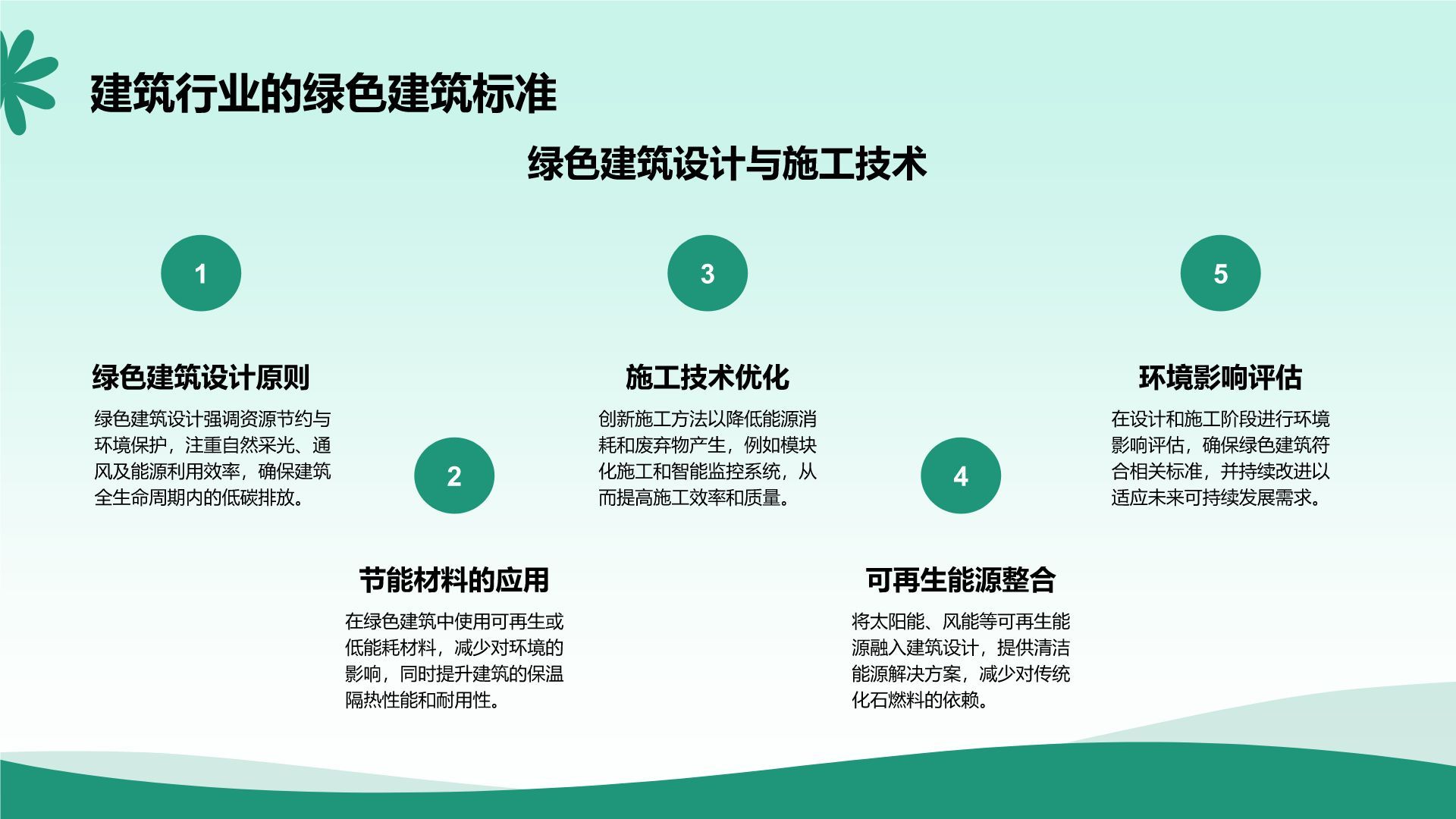 建筑行业的绿色建筑标准

绿色建筑设计与施工技术

1

绿色建筑设计原则

绿色建筑设计强调资源节约与环境保护，注重自然采光、通风及能源利用效率，确保建筑全生命周期内的低碳排放。

2

节能材料的应用

在绿色建筑中使用可再生或低能耗材料，减少对环境的影响，同时提升建筑的保温隔热性能和耐用性。

3

施工技术优化

创新施工方法以降低能源消耗和废弃物产生，例如模块化施工和智能监控系统，从而提高施工效率和质量。

4

可再生能源整合

将太阳能、风能等可再生能源融入建筑设计，提供清洁能源解决方案，减少对传统化石燃料的依赖。

5

环境影响评估

在设计和施工阶段进行环境影响评估，确保绿色建筑符合相关标准，并持续改进以适应未来可持续发展需求。